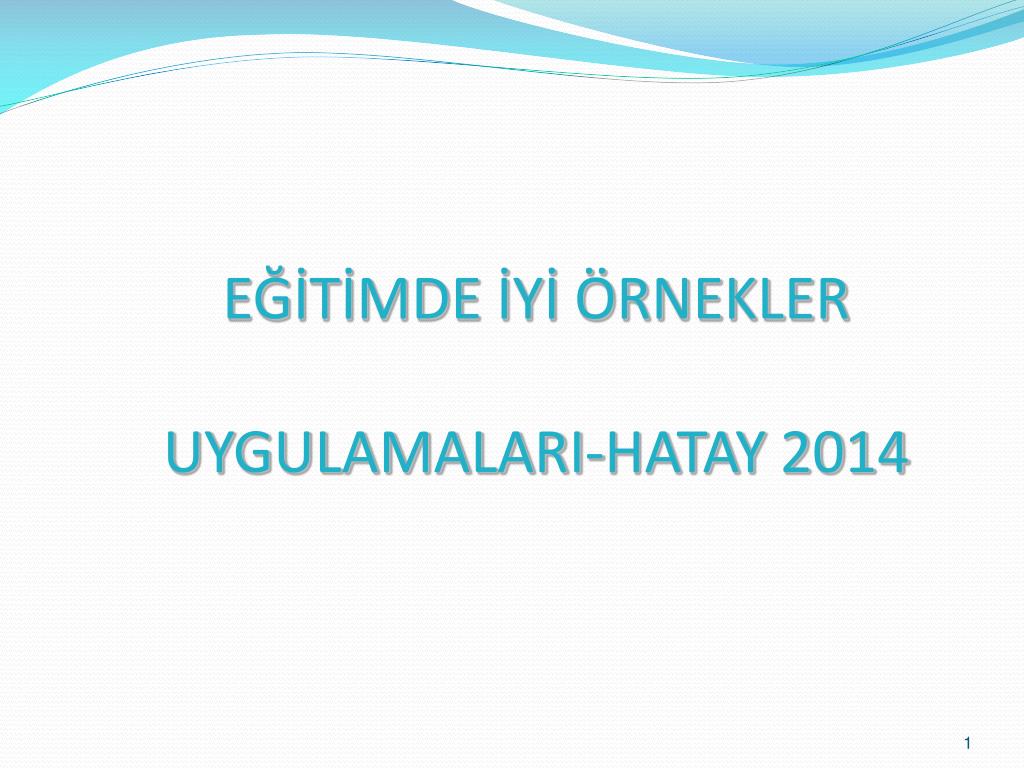 EĞİTİMDE İYİ ÖRNEKLER

UYGULAMALARI-HATAY 2014

1